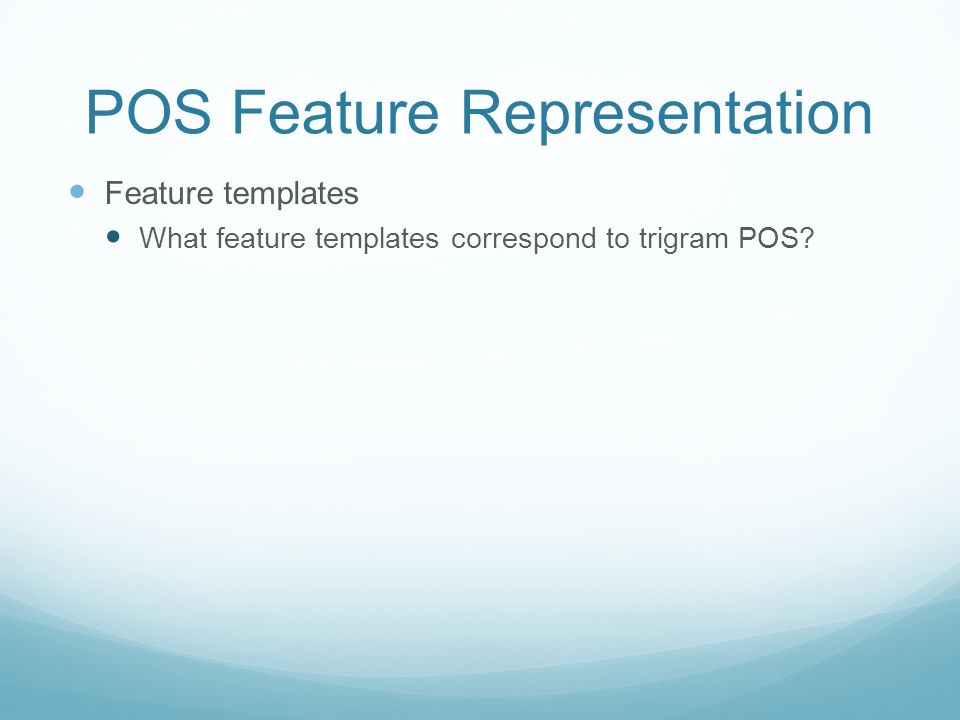 POS Feature Representation

Feature templates

What feature templates correspond to trigram POS?